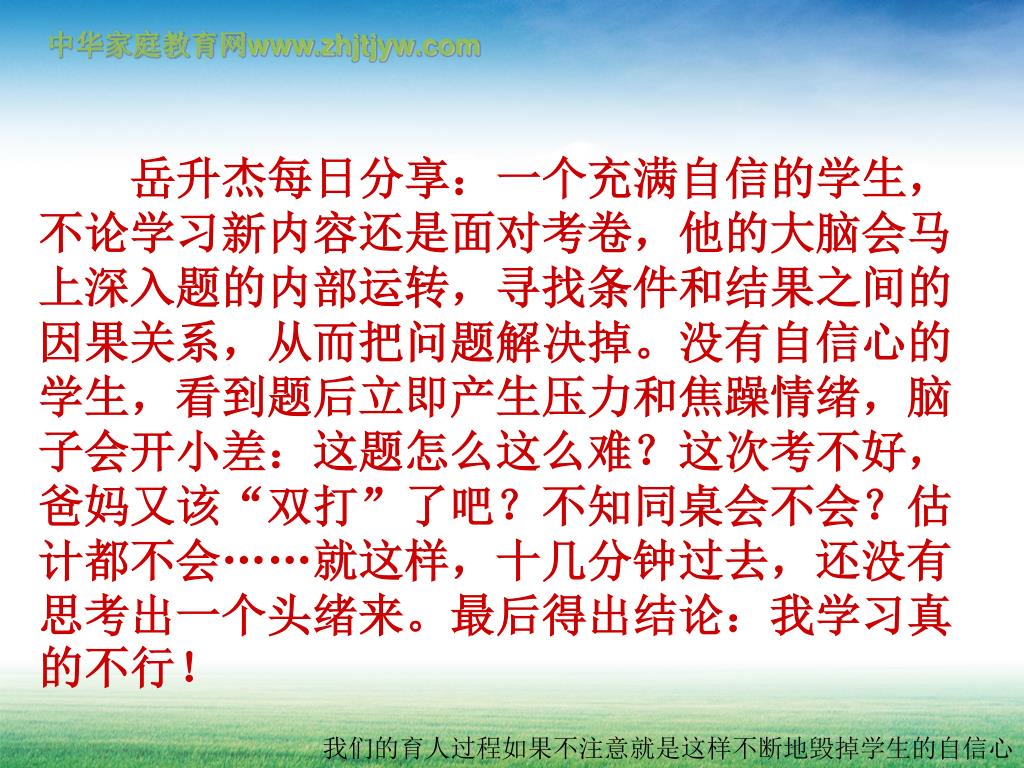 中华家庭教育网www.zhjtjyw.com

岳升杰每日分享：一个充满自信的学生，不论学习新内容还是面对考卷，他的大脑会马上深入题的内部运转，寻找条件和结果之间的因果关系，从而把问题解决掉。没有自信心的学生，看到题后立即产生压力和焦躁情绪，脑子会开小差：这题怎么这么难？这次考不好，爸妈又该“双打”了吧？不知同桌会不会？估计都不会……就这样，十几分钟过去，还没有思考出一个头绪来。最后得出结论：我学习真的不行！

我们的育人过程如果不注意就是这样不断地毁掉学生的自信心